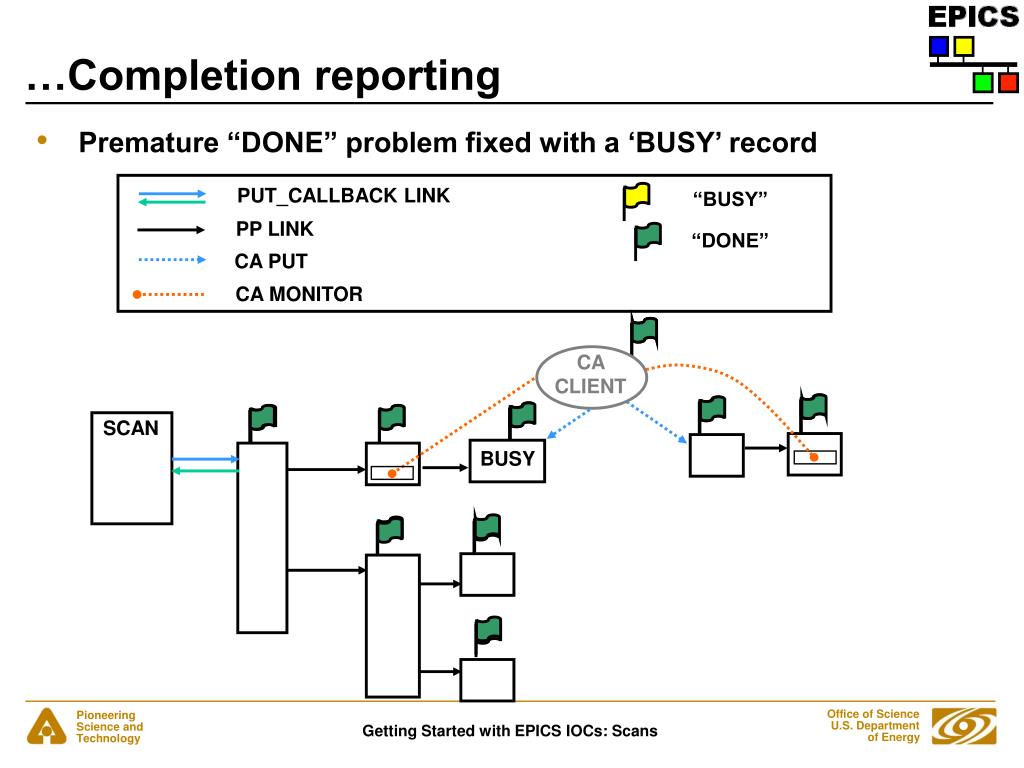 EPICS

…Completion reporting

• Premature “DONE” problem fixed with a ‘BUSY’ record

PUT_CALLBACK LINK
PP LINK
CA PUT
CA MONITOR
“BUSY”
“DONE”

CA CLIENT

SCAN

BUSY

Pioneering Science and Technology

Getting Started with EPICS IOCs: Scans

Office of Science U.S. Department of Energy